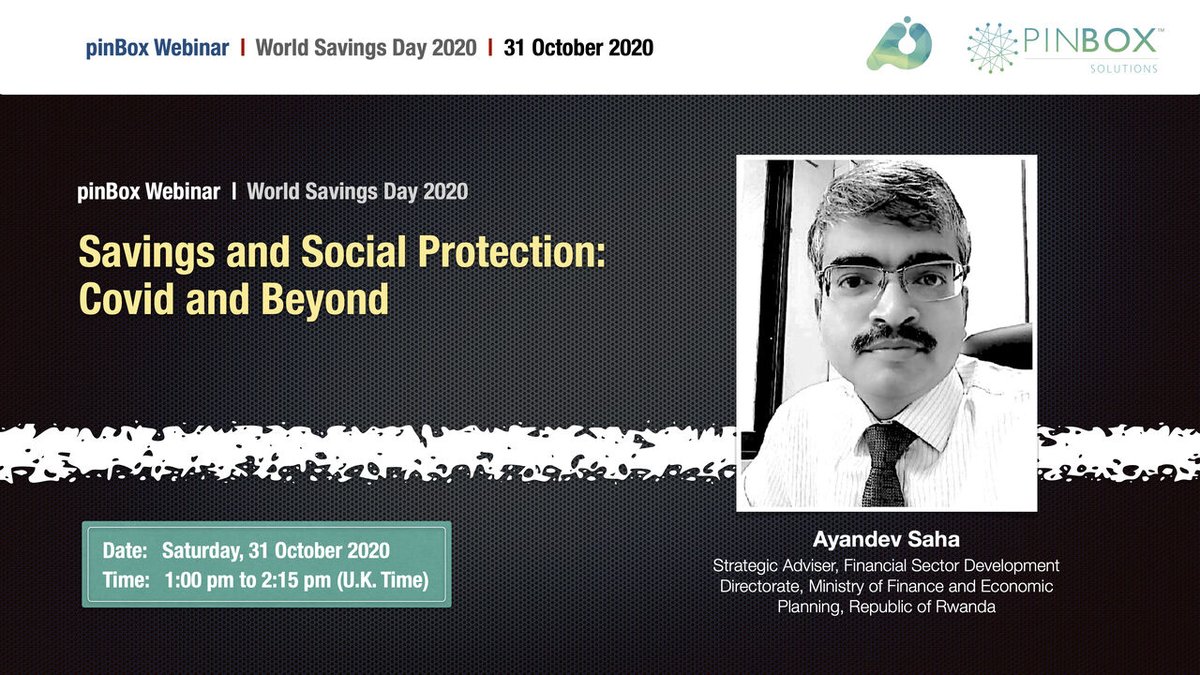 pinBox Webinar | World Savings Day 2020 | 31 October 2020

PINBOX™
SOLUTIONS

pinBox Webinar | World Savings Day 2020

Savings and Social Protection: Covid and Beyond

Date: Saturday, 31 October 2020
Time: 1:00 pm to 2:15 pm (U.K. Time)

Ayandev Saha
Strategic Adviser, Financial Sector Development Directorate, Ministry of Finance and Economic Planning, Republic of Rwanda